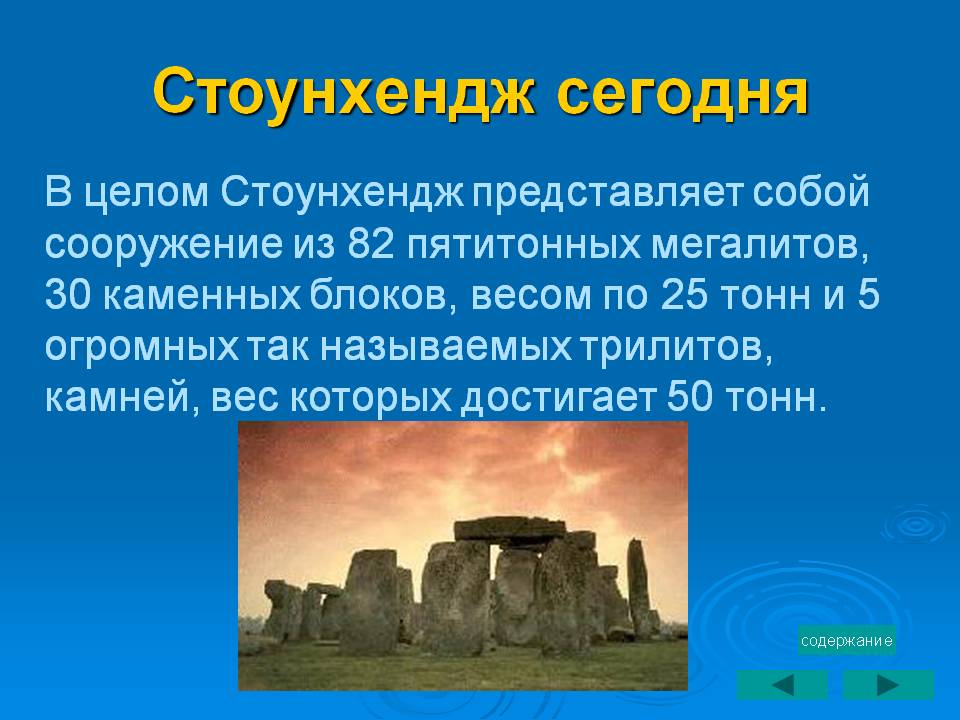 Стоунхендж сегодня

В целом Стоунхендж представляет собой сооружение из 82 пятитонных мегалитов, 30 каменных блоков, весом по 25 тонн и 5 огромных так называемых трилитов, камней, вес которых достигает 50 тонн.

содержание